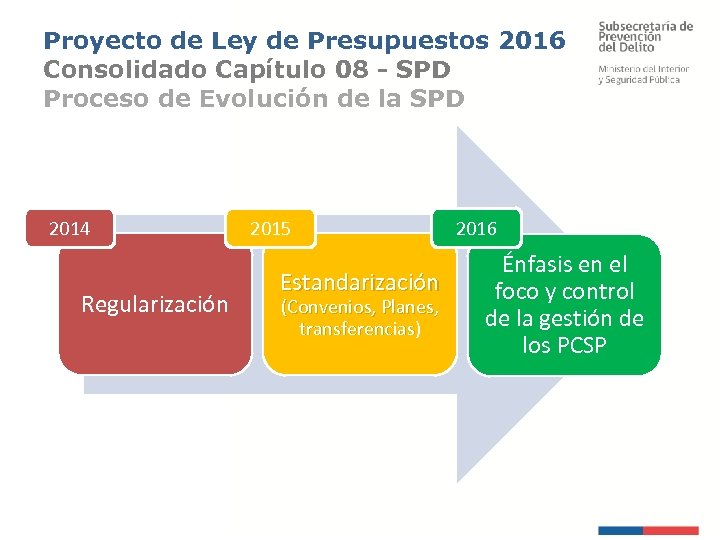 Proyecto de Ley de Presupuestos 2016
Consolidado Capítulo 08 - SPD
Proceso de Evolución de la SPD

Subsecretaría de Prevención del Delito

Ministerio del Interior y Seguridad Pública

2014
Regularización

2015
Estandarización
(Convenios, Planes, transferencias)

2016
Énfasis en el foco y control de la gestión de los PCSP